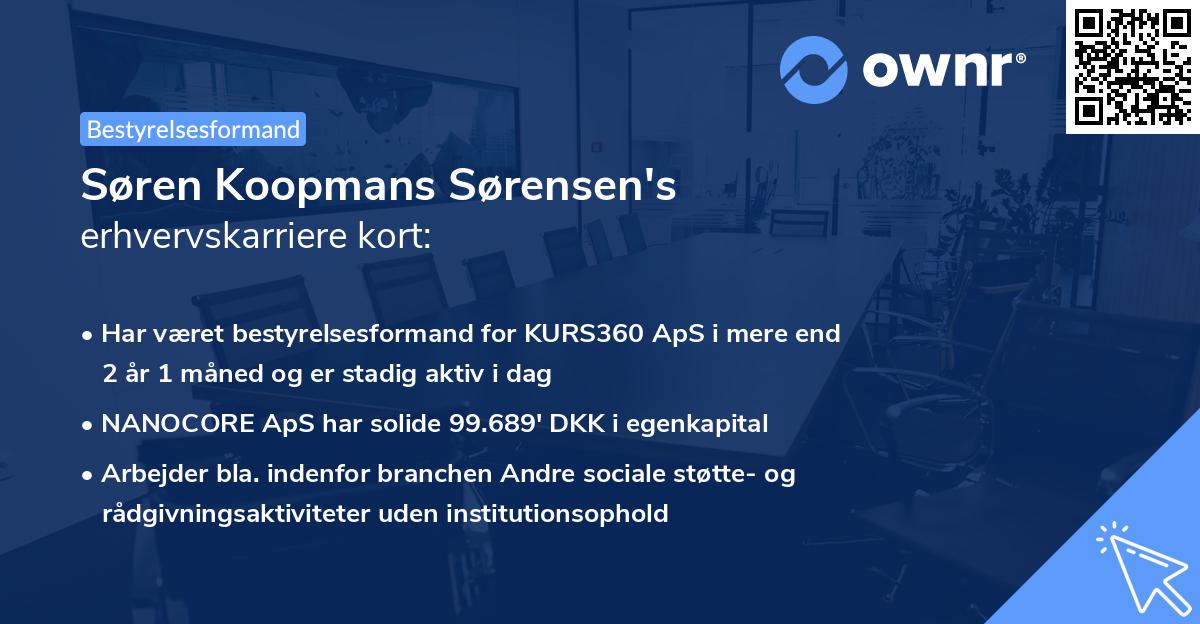 ownr®

Bestyrelsesformand

Søren Koopmans Sørensen's
erhvervskarriere kort:

• Har været bestyrelsesformand for KURS360 ApS i mere end 2 år 1 måned og er stadig aktiv i dag

• NANOCORE ApS har solide 99.689' DKK i egenkapital

• Arbejder bla. indenfor branchen Andre sociale støtte- og rådgivningsaktiviteter uden institutionsophold